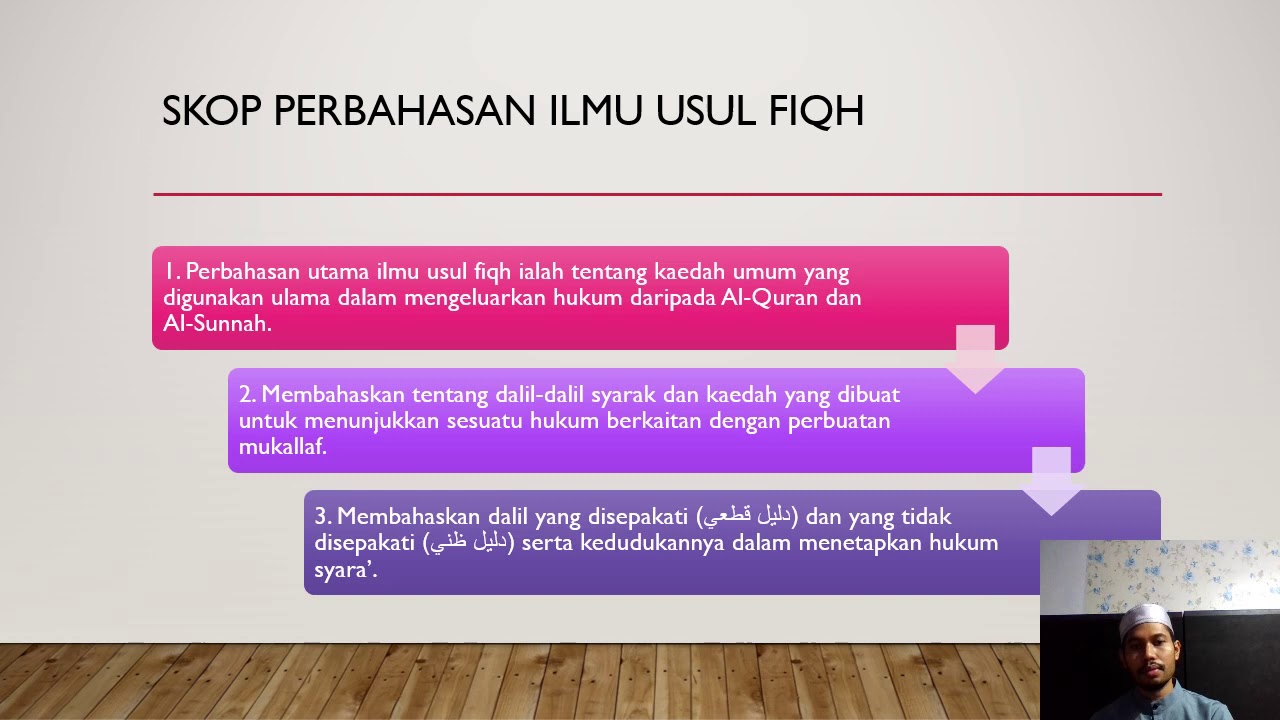 SKOP PERBAHASAN ILMU USUL FIQH

1. Perbahasan utama ilmu usul fiqh ialah tentang kaedah umum yang digunakan ulama dalam mengeluarkan hukum daripada Al-Quran dan Al-Sunnah.

2. Membahaskan tentang dalil-dalil syarak dan kaedah yang dibuat untuk menunjukkan sesuatu hukum berkaitan dengan perbuatan mukallaf.

3. Membahaskan dalil yang disepakati (دليل قطعي) dan yang tidak disepakati (دليل ظني) serta kedudukannya dalam menetapkan hukum syara'.